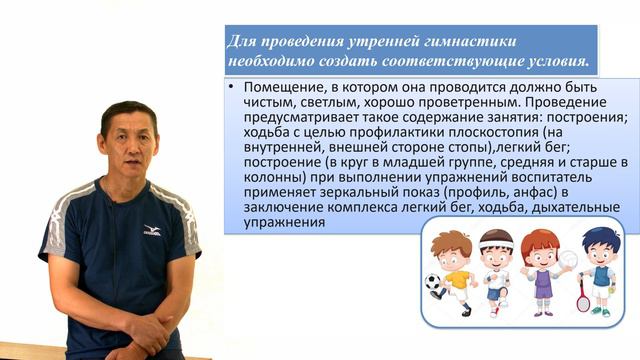 Для проведения утренней гимнастики необходимо создать соответствующие условия.

• Помещение, в котором она проводится должно быть чистым, светлым, хорошо проветренным. Проведение предусматривает такое содержание занятия: построения; ходьба с целью профилактики плоскостопия (на внутренней, внешней стороне стопы),легкий бег; построение (в круг в младшей группе, средняя и старше в колонны) при выполнении упражнений воспитатель применяет зеркальный показ (профиль, анфас) в заключение комплекса легкий бег, ходьба, дыхательные упражнения